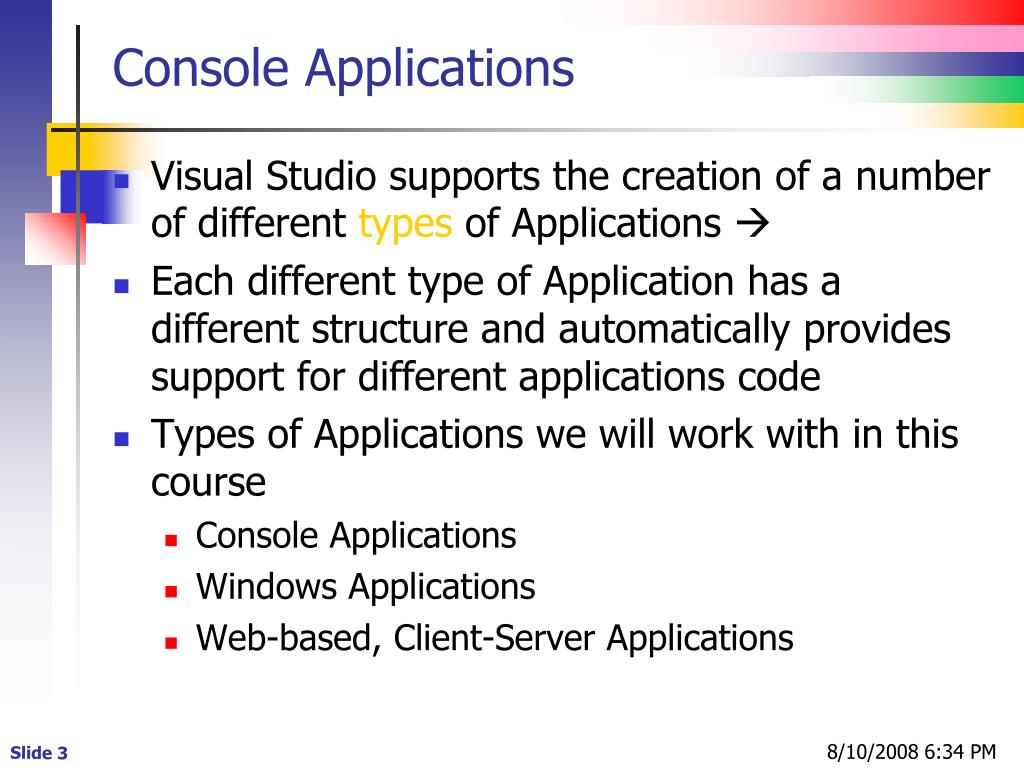 Console Applications

- Visual Studio supports the creation of a number of different types of Applications →
- Each different type of Application has a different structure and automatically provides support for different applications code
- Types of Applications we will work with in this course
  - Console Applications
  - Windows Applications
  - Web-based, Client-Server Applications

Slide 3

8/10/2008 6:34 PM